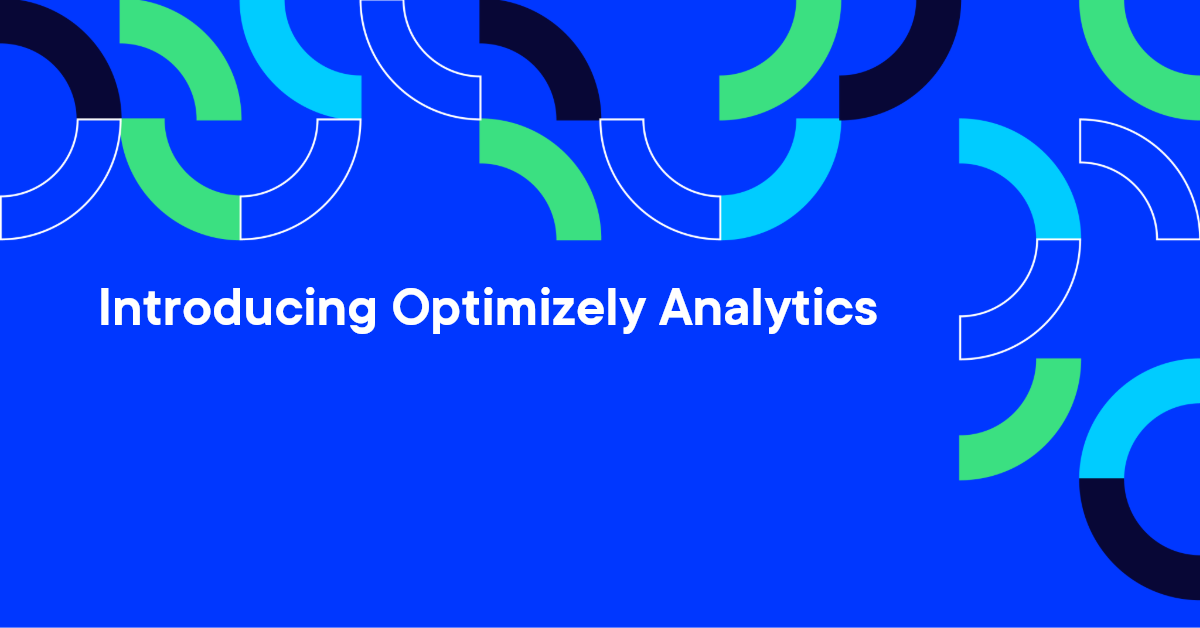 Introducing Optimizely Analytics